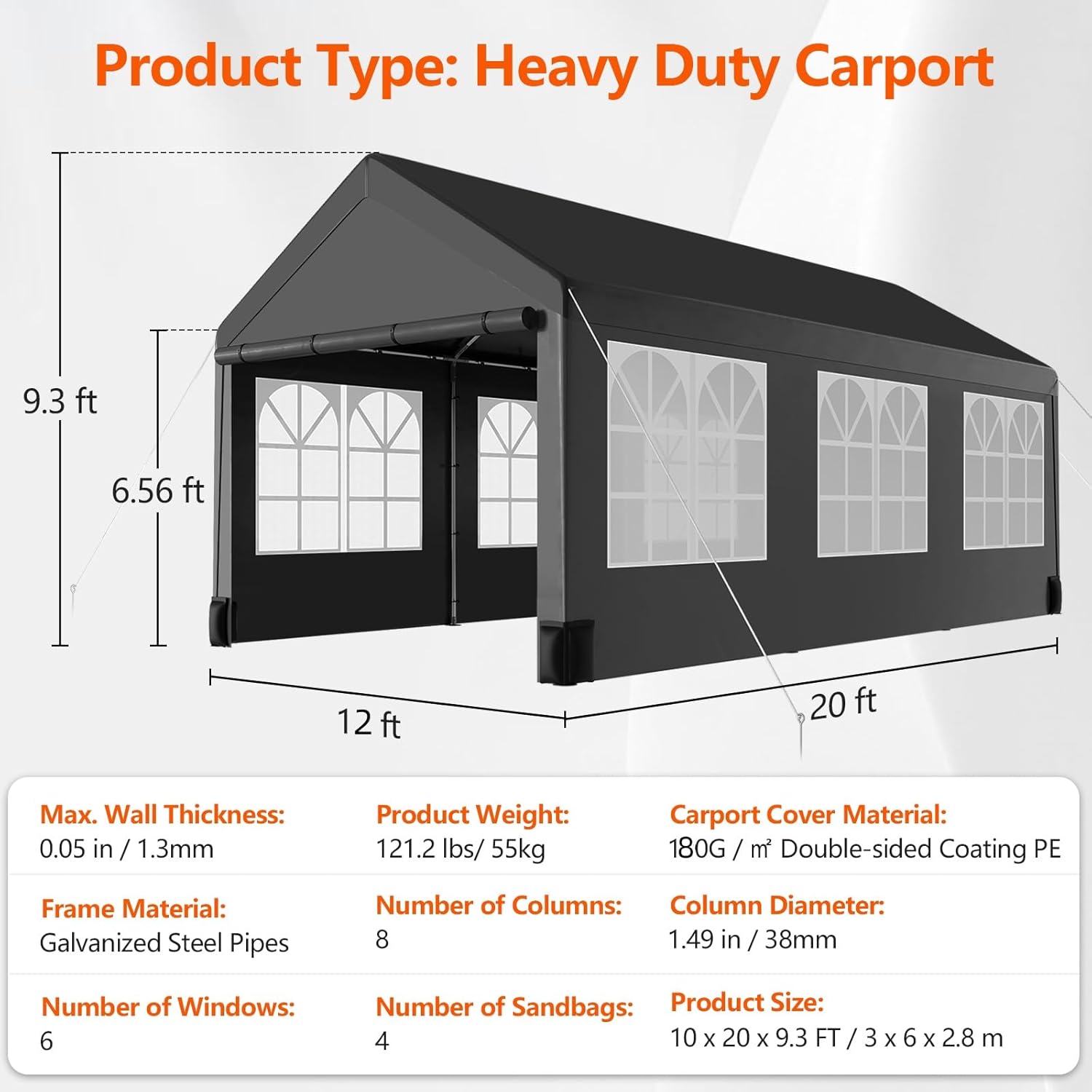 Product Type: Heavy Duty Carport

9.3 ft

6.56 ft

12 ft

20 ft

Max. Wall Thickness:
0.05 in / 1.3mm

Product Weight:
121.2 lbs/ 55kg

Carport Cover Material:
180G / ㎡ Double-sided Coating PE

Frame Material:
Galvanized Steel Pipes

Number of Columns:
8

Column Diameter:
1.49 in / 38mm

Number of Windows:
6

Number of Sandbags:
4

Product Size:
10 x 20 x 9.3 FT / 3 x 6 x 2.8 m